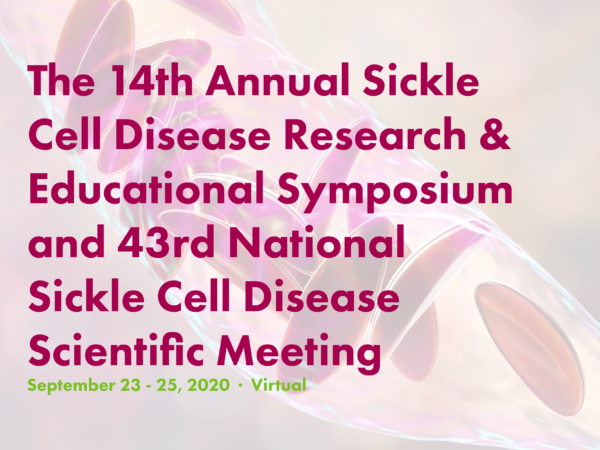 The 14th Annual Sickle Cell Disease Research & Educational Symposium and 43rd National Sickle Cell Disease Scientific Meeting

September 23 - 25, 2020 · Virtual